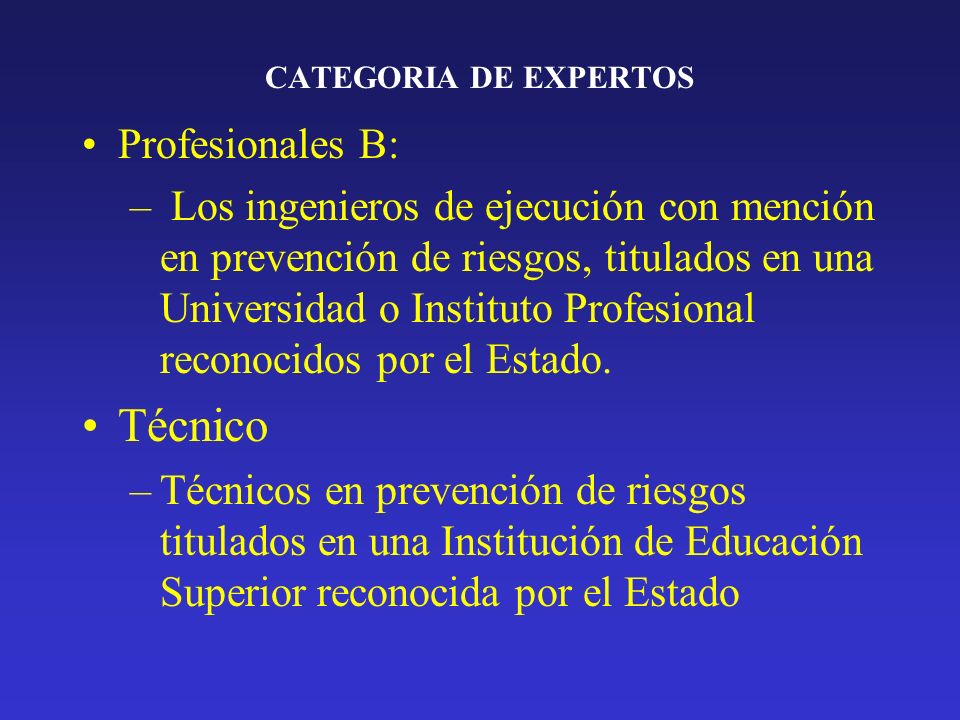 CATEGORIA DE EXPERTOS

• Profesionales B:

– Los ingenieros de ejecución con mención en prevención de riesgos, titulados en una Universidad o Instituto Profesional reconocidos por el Estado.

• Técnico

– Técnicos en prevención de riesgos titulados en una Institución de Educación Superior reconocida por el Estado